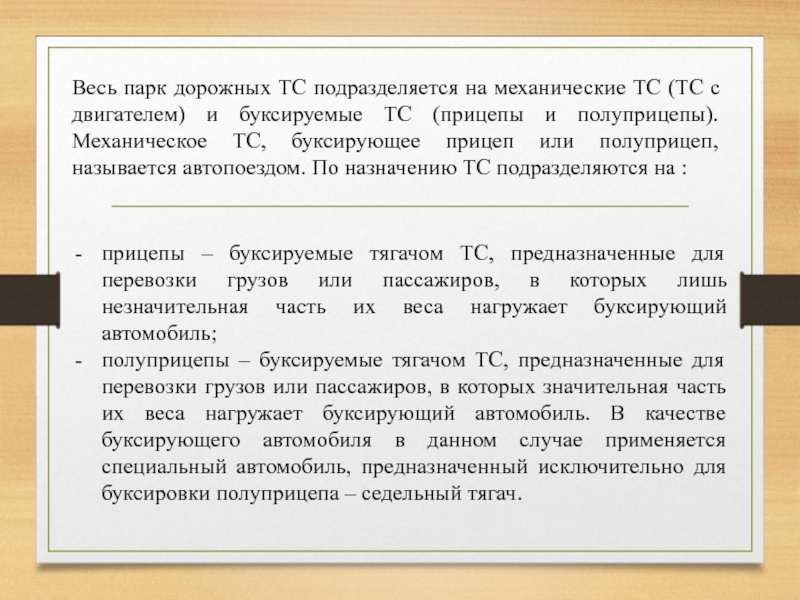 Весь парк дорожных ТС подразделяется на механические ТС (ТС с двигателем) и буксируемые ТС (прицепы и полуприцепы). Механическое ТС, буксирующее прицеп или полуприцеп, называется автопоездом. По назначению ТС подразделяются на :

- прицепы – буксируемые тягачом ТС, предназначенные для перевозки грузов или пассажиров, в которых лишь незначительная часть их веса нагружает буксирующий автомобиль;
- полуприцепы – буксируемые тягачом ТС, предназначенные для перевозки грузов или пассажиров, в которых значительная часть их веса нагружает буксирующий автомобиль. В качестве буксирующего автомобиля в данном случае применяется специальный автомобиль, предназначенный исключительно для буксировки полуприцепа – седельный тягач.